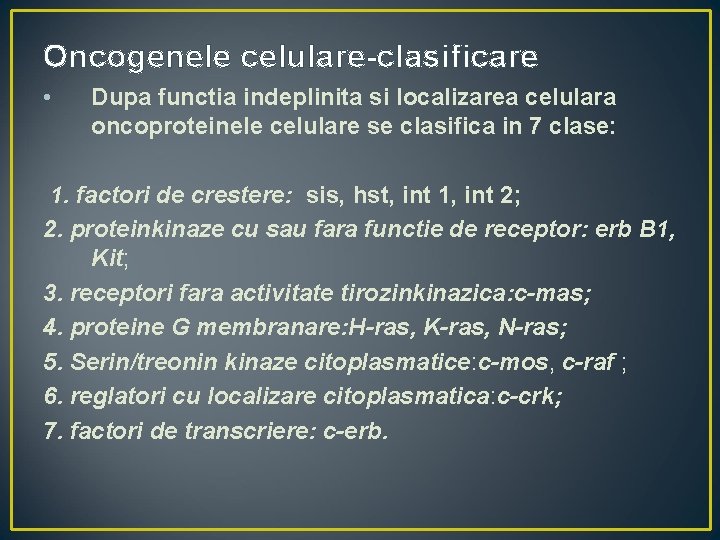 Oncogenele celulare-clasificare

• Dupa functia indeplinita si localizarea celulara oncoproteinele celulare se clasifica in 7 clase:

1. factori de crestere: sis, hst, int 1, int 2;
2. proteinkinaze cu sau fara functie de receptor: erb B1, Kit;
3. receptori fara activitate tirozinkinazica:c-mas;
4. proteine G membranare:H-ras, K-ras, N-ras;
5. Serin/treonin kinaze citoplasmatice:c-mos, c-raf ;
6. reglatori cu localizare citoplasmatica:c-crk;
7. factori de transcriere: c-erb.